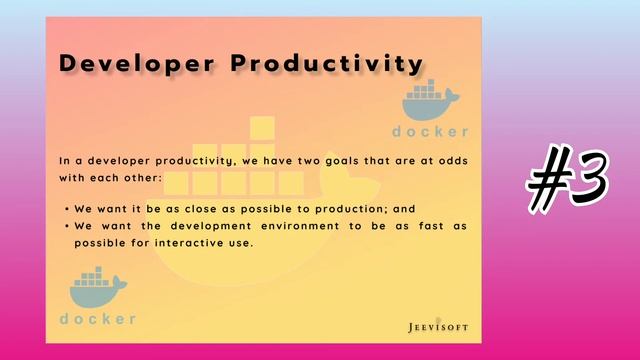 Developer Productivity

docker

In a developer productivity, we have two goals that are at odds with each other:

• We want it be as close as possible to production; and
• We want the development environment to be as fast as possible for interactive use.

docker

JEEVISOFT

#3